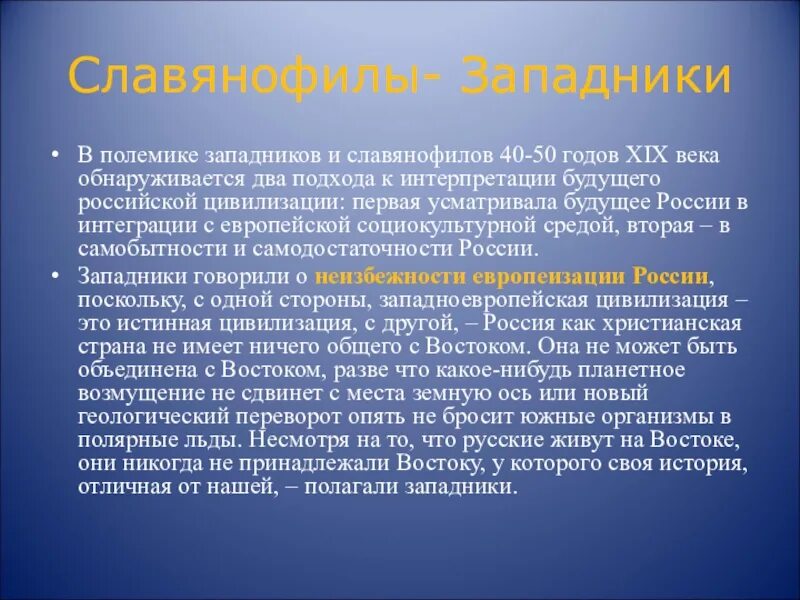 Славянофилы- Западники

• В полемике западников и славянофилов 40-50 годов XIX века обнаруживается два подхода к интерпретации будущего российской цивилизации: первая усматривала будущее России в интеграции с европейской социокультурной средой, вторая – в самобытности и самодостаточности России.

• Западники говорили о неизбежности европеизации России, поскольку, с одной стороны, западноевропейская цивилизация – это истинная цивилизация, с другой, – Россия как христианская страна не имеет ничего общего с Востоком. Она не может быть объединена с Востоком, разве что какое-нибудь планетное возмущение не сдвинет с места земную ось или новый геологический переворот опять не бросит южные организмы в полярные льды. Несмотря на то, что русские живут на Востоке, они никогда не принадлежали Востоку, у которого своя история, отличная от нашей, – полагали западники.